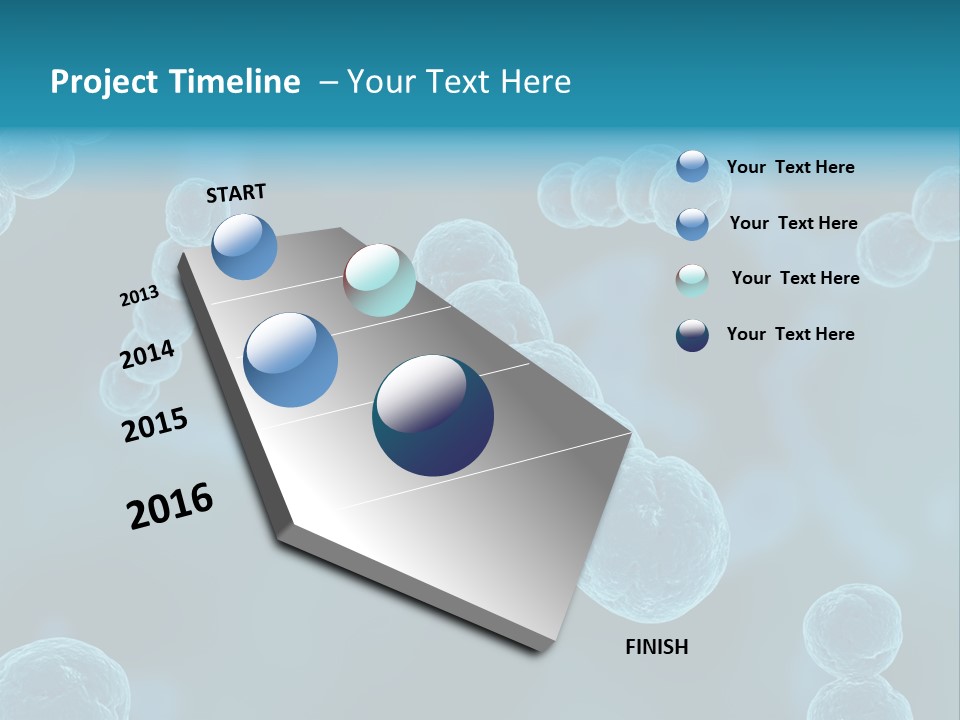 Project Timeline – Your Text Here

START

2013

2014

2015

2016

FINISH

Your Text Here

Your Text Here

Your Text Here

Your Text Here